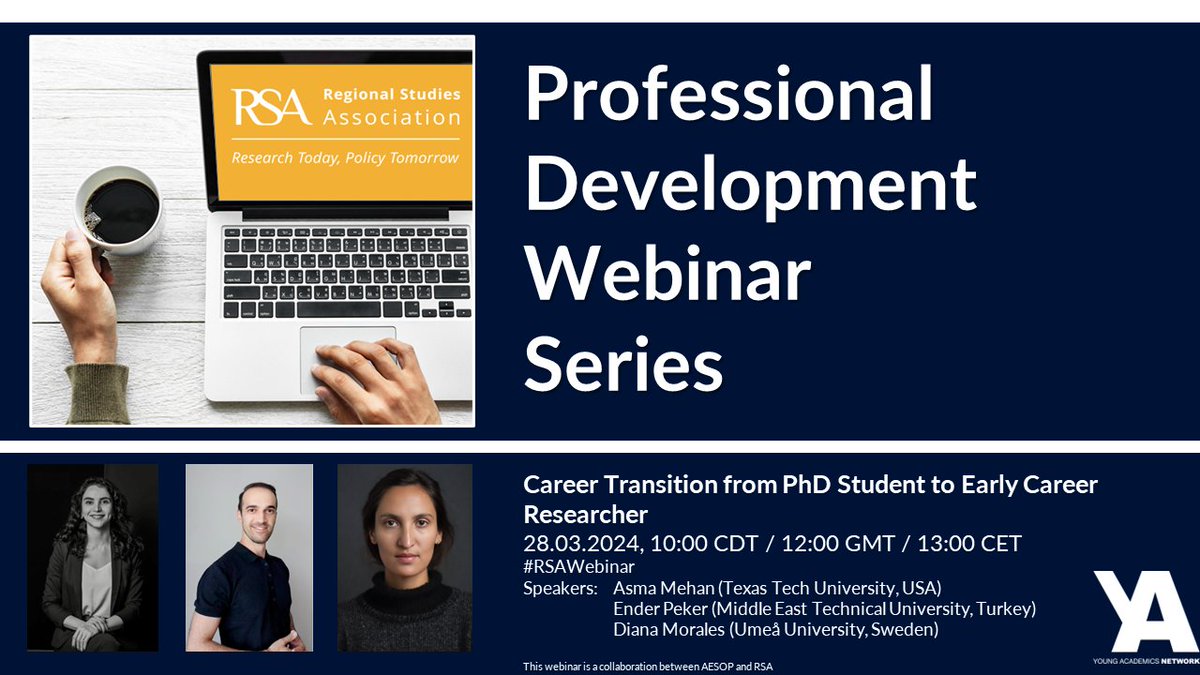 RSA Regional Studies Association
Research Today, Policy Tomorrow

Professional Development Webinar Series

Career Transition from PhD Student to Early Career Researcher
28.03.2024, 10:00 CDT / 12:00 GMT / 13:00 CET
#RSAWebinar
Speakers: Asma Mehan (Texas Tech University, USA)
Ender Peker (Middle East Technical University, Turkey)
Diana Morales (Umeå University, Sweden)

This webinar is a collaboration between AESOP and RSA

YA
YOUNG ACADEMICS NETWORK